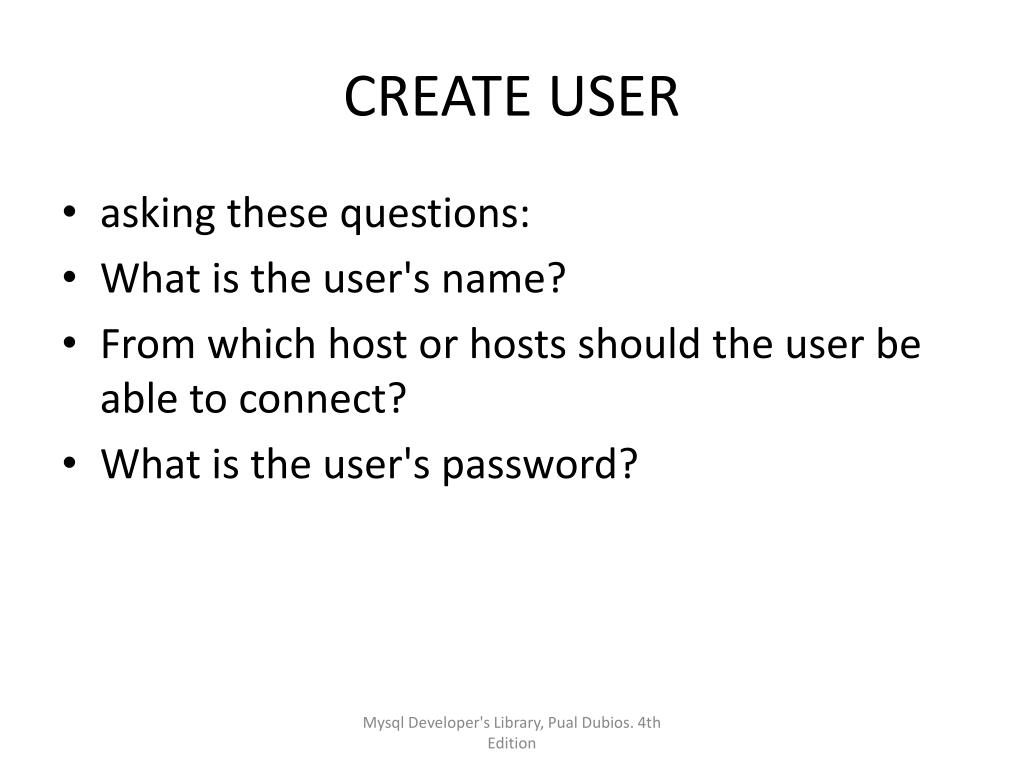 CREATE USER

• asking these questions:
• What is the user's name?
• From which host or hosts should the user be able to connect?
• What is the user's password?

Mysql Developer's Library, Pual Dubios. 4th Edition